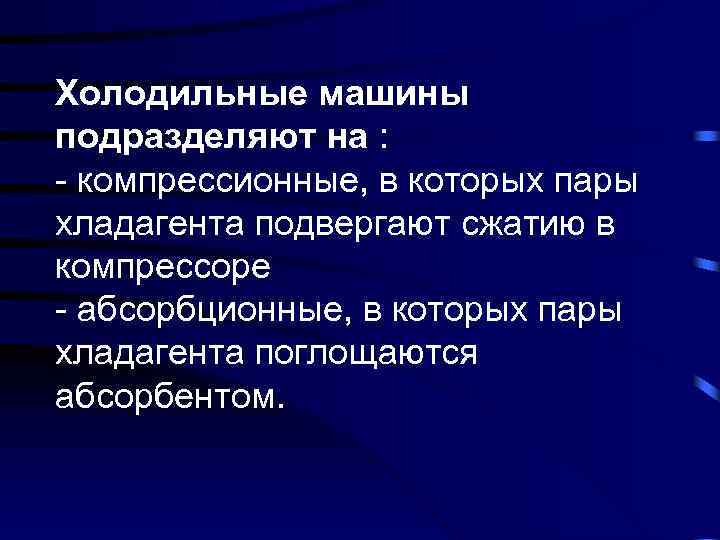 Холодильные машины подразделяют на :
- компрессионные, в которых пары хладагента подвергают сжатию в компрессоре
- абсорбционные, в которых пары хладагента поглощаются абсорбентом.